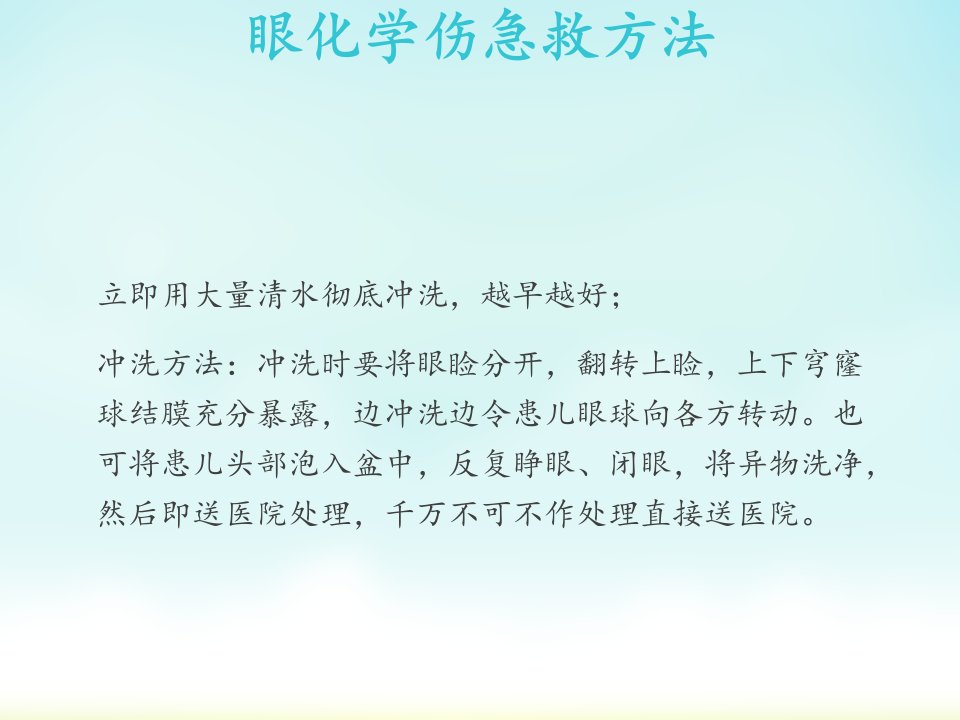 眼化学伤急救方法

立即用大量清水彻底冲洗，越早越好；

冲洗方法：冲洗时要将眼睑分开，翻转上睑，上下穹窿球结膜充分暴露，边冲洗边令患儿眼球向各方转动。也可将患儿头部泡入盆中，反复睁眼、闭眼，将异物洗净，然后即送医院处理，千万不可不作处理直接送医院。